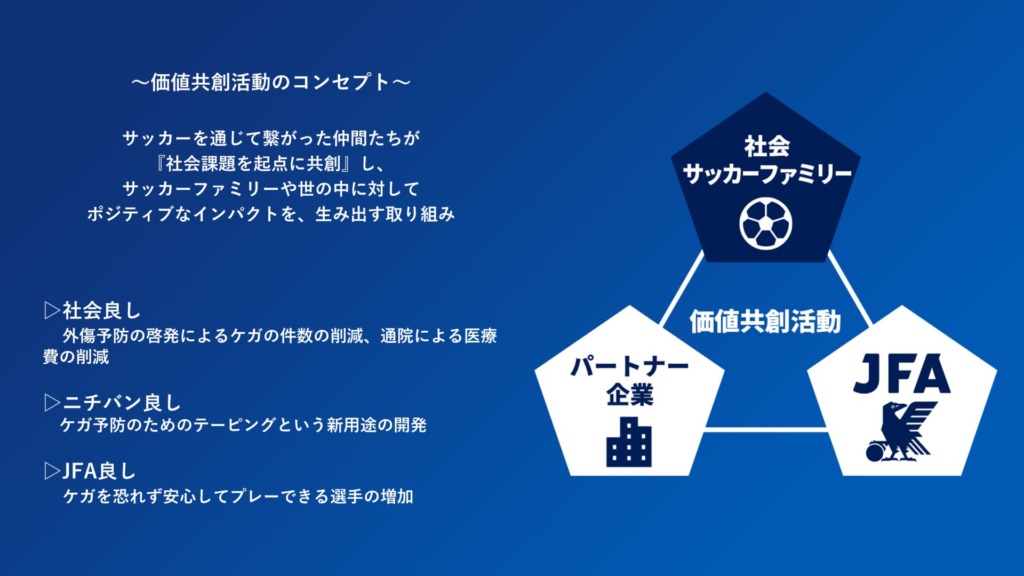 ～価値共創活動のコンセプト～

サッカーを通じて繋がった仲間たちが
『社会課題を起点に共創』し、
サッカーファミリーや世の中に対して
ポジティブなインパクトを、生み出す取り組み

▷社会良し
外傷予防の啓発によるケガの件数の削減、通院による医療費の削減

▷ニチバン良し
ケガ予防のためのテーピングという新用途の開発

▷JFA良し
ケガを恐れず安心してプレーできる選手の増加

社会
サッカーファミリー

価値共創活動

パートナー
企業

JFA